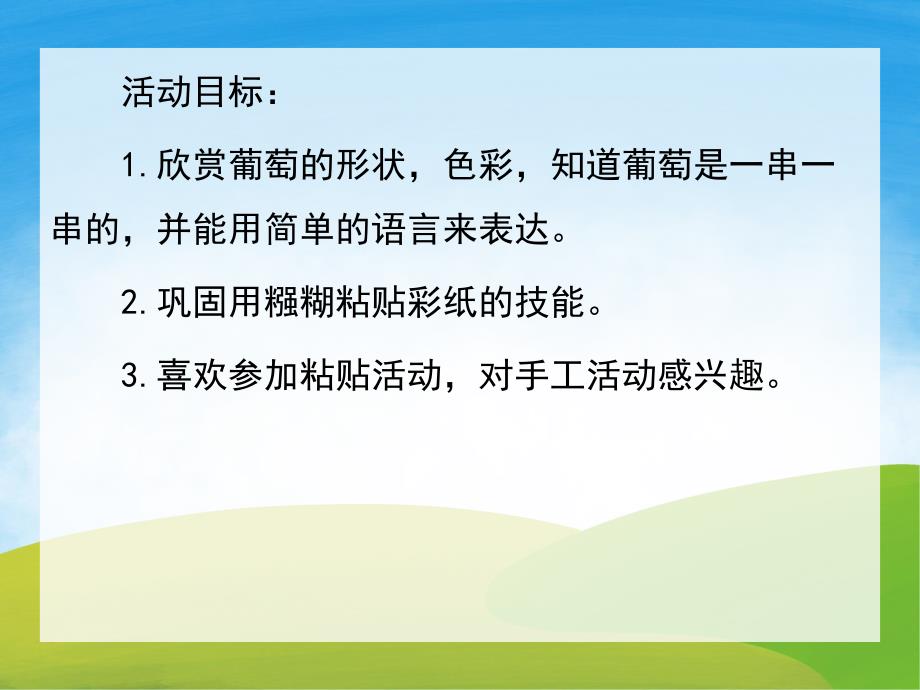 活动目标：

1.欣赏葡萄的形状，色彩，知道葡萄是一串一串的，并能用简单的语言来表达。

2.巩固用糨糊粘贴彩纸的技能。

3.喜欢参加粘贴活动，对手工活动感兴趣。